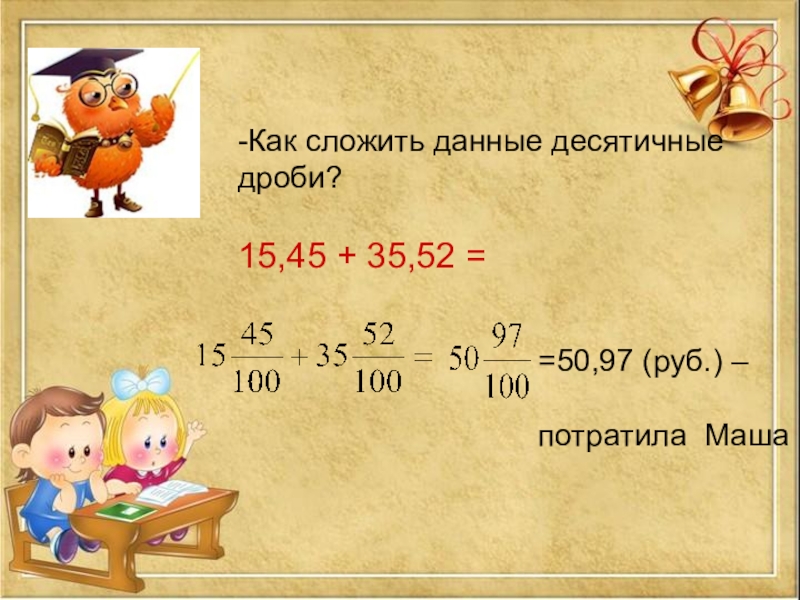 -Как сложить данные десятичные дроби?

15,45 + 35,52 =

$15\frac{45}{100} + 35\frac{52}{100} = 50\frac{97}{100}$ =50,97 (руб.) –

потратила Маша